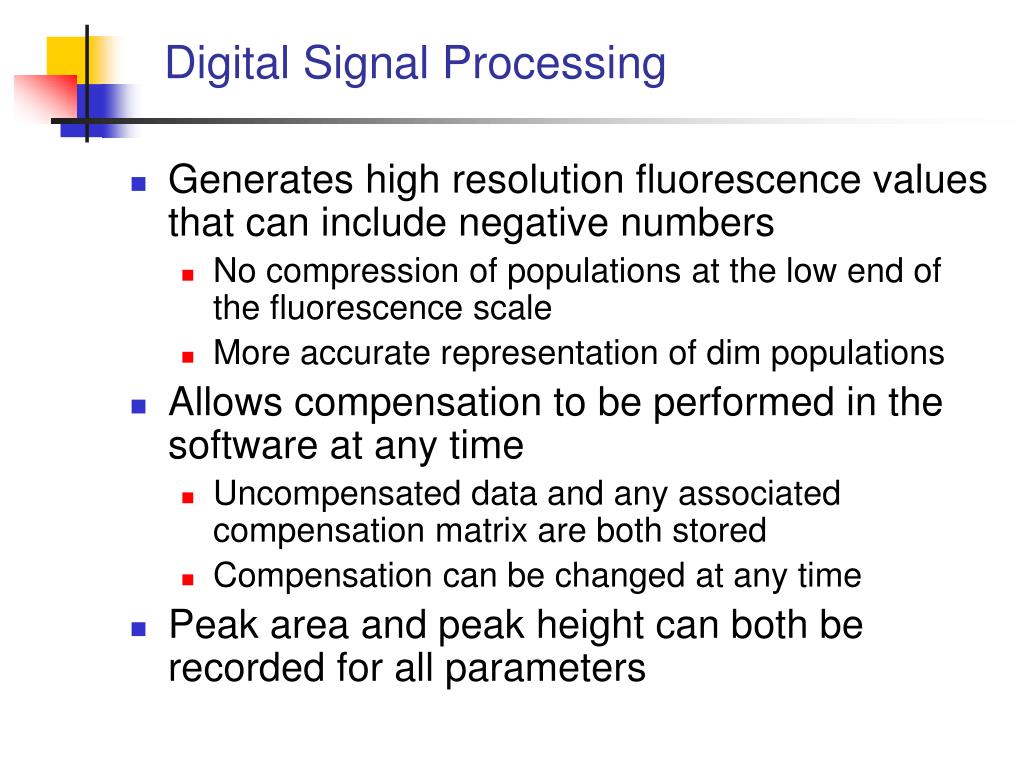 Digital Signal Processing

- Generates high resolution fluorescence values that can include negative numbers
  - No compression of populations at the low end of the fluorescence scale
  - More accurate representation of dim populations
- Allows compensation to be performed in the software at any time
  - Uncompensated data and any associated compensation matrix are both stored
  - Compensation can be changed at any time
- Peak area and peak height can both be recorded for all parameters